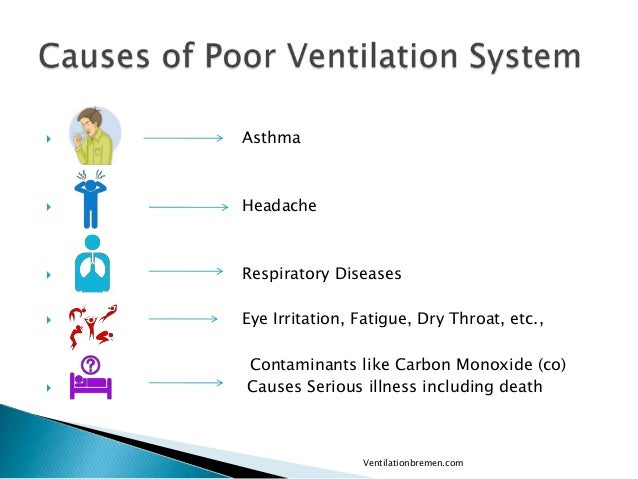 Causes of Poor Ventilation System

Asthma

Headache

Respiratory Diseases

Eye Irritation, Fatigue, Dry Throat, etc.,

Contaminants like Carbon Monoxide (co)
Causes Serious illness including death

Ventilationbremen.com